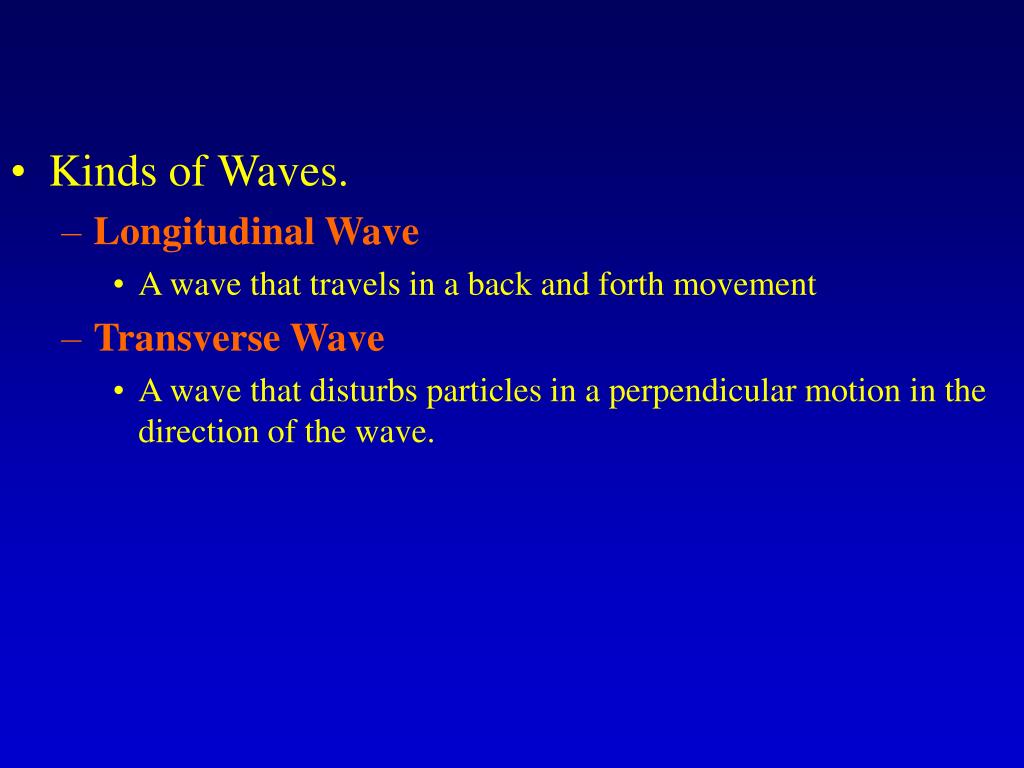 • Kinds of Waves.
– Longitudinal Wave
• A wave that travels in a back and forth movement
– Transverse Wave
• A wave that disturbs particles in a perpendicular motion in the direction of the wave.